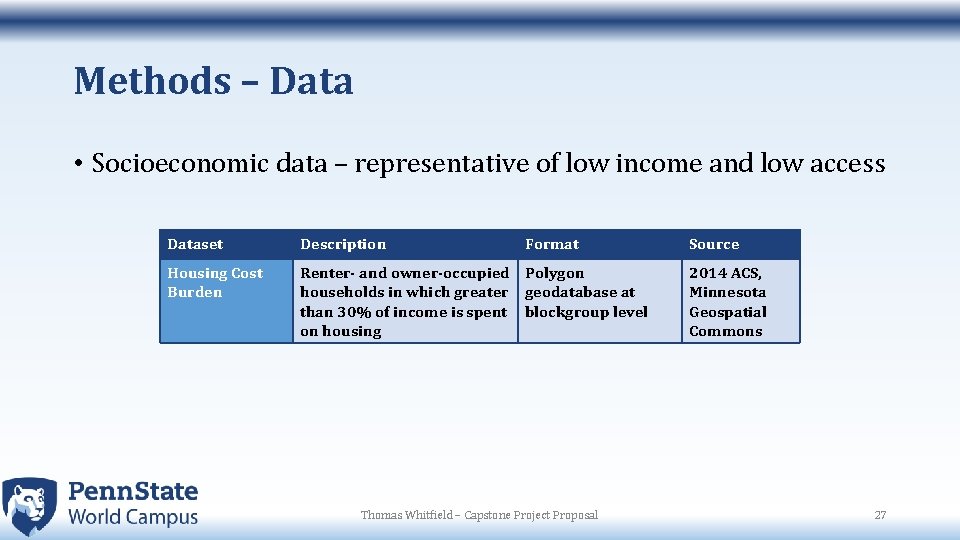 Methods – Data

• Socioeconomic data – representative of low income and low access

| Dataset | Description | Format | Source |
|---|---|---|---|
| Housing Cost Burden | Renter- and owner-occupied households in which greater than 30% of income is spent on housing | Polygon geodatabase at blockgroup level | 2014 ACS, Minnesota Geospatial Commons |

PennState
World Campus

Thomas Whitfield – Capstone Project Proposal

27